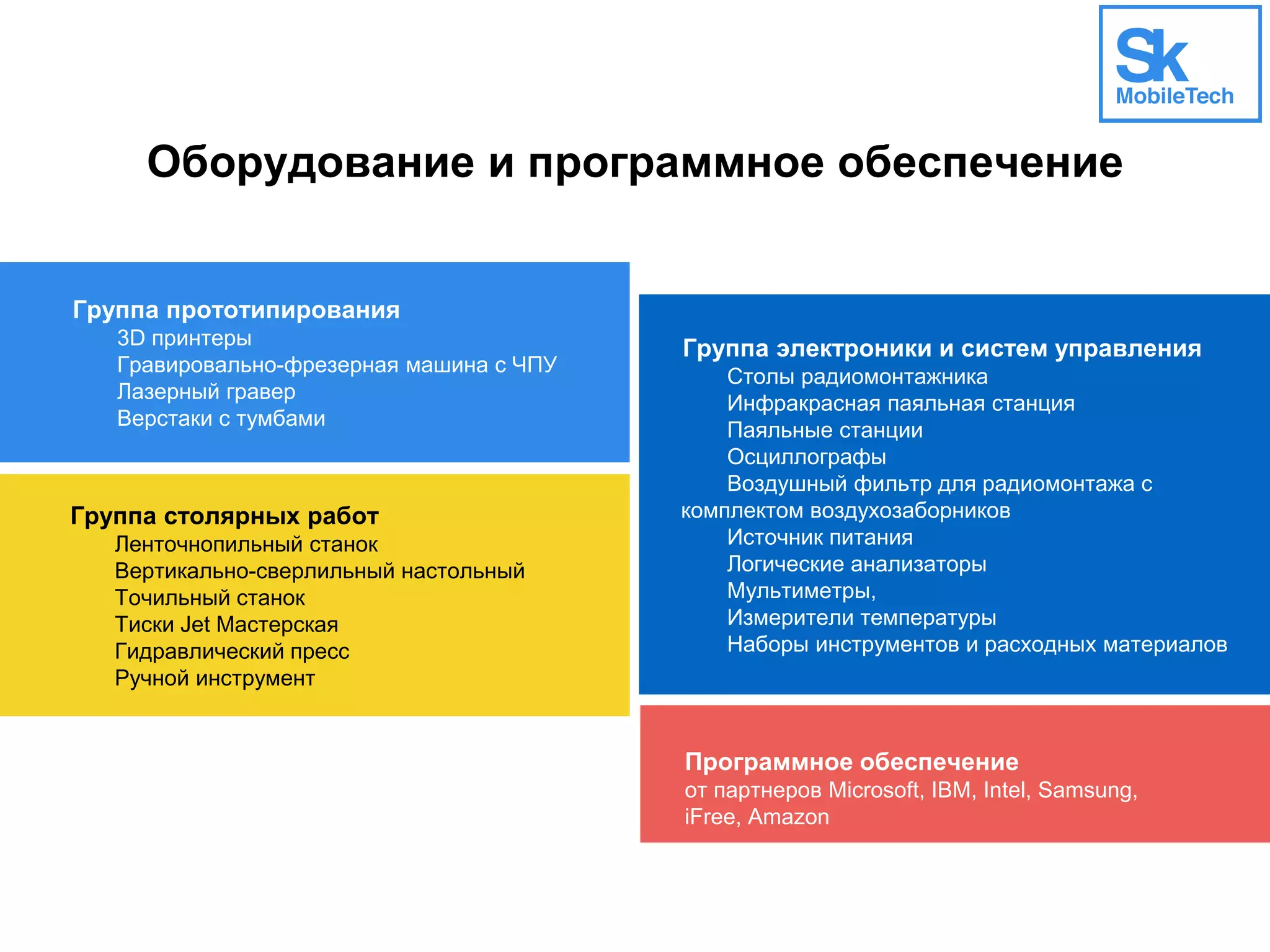 Sk
MobileTech

Оборудование и программное обеспечение

Группа прототипирования
3D принтеры
Гравировально-фрезерная машина с ЧПУ
Лазерный гравер
Верстаки с тумбами

Группа столярных работ
Ленточнопильный станок
Вертикально-сверлильный настольный
Точильный станок
Тиски Jet Мастерская
Гидравлический пресс
Ручной инструмент

Группа электроники и систем управления
Столы радиомонтажника
Инфракрасная паяльная станция
Паяльные станции
Осциллографы
Воздушный фильтр для радиомонтажа с комплектом воздухозаборников
Источник питания
Логические анализаторы
Мультиметры,
Измерители температуры
Наборы инструментов и расходных материалов

Программное обеспечение
от партнеров Microsoft, IBM, Intel, Samsung, iFree, Amazon